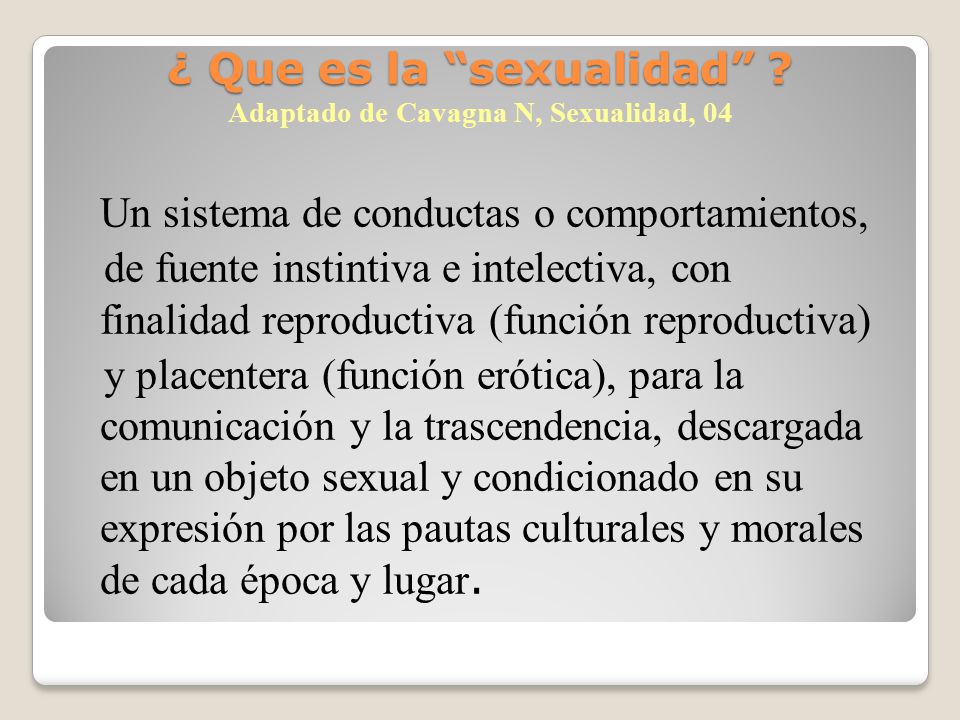 ¿ Que es la “sexualidad” ?
Adaptado de Cavagna N, Sexualidad, 04

Un sistema de conductas o comportamientos, de fuente instintiva e intelectiva, con finalidad reproductiva (función reproductiva) y placentera (función erótica), para la comunicación y la trascendencia, descargada en un objeto sexual y condicionado en su expresión por las pautas culturales y morales de cada época y lugar.